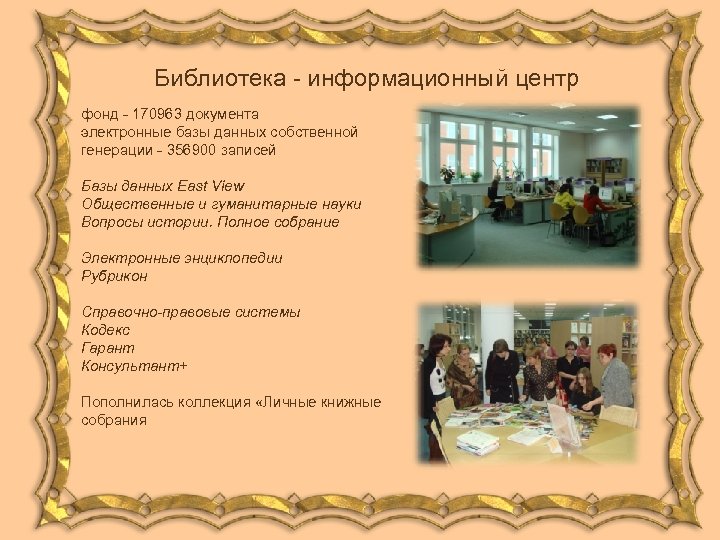 Библиотека - информационный центр

фонд - 170963 документа
электронные базы данных собственной генерации - 356900 записей

Базы данных East View
Общественные и гуманитарные науки
Вопросы истории. Полное собрание

Электронные энциклопедии
Рубрикон

Справочно-правовые системы
Кодекс
Гарант
Консультант+

Пополнилась коллекция «Личные книжные собрания